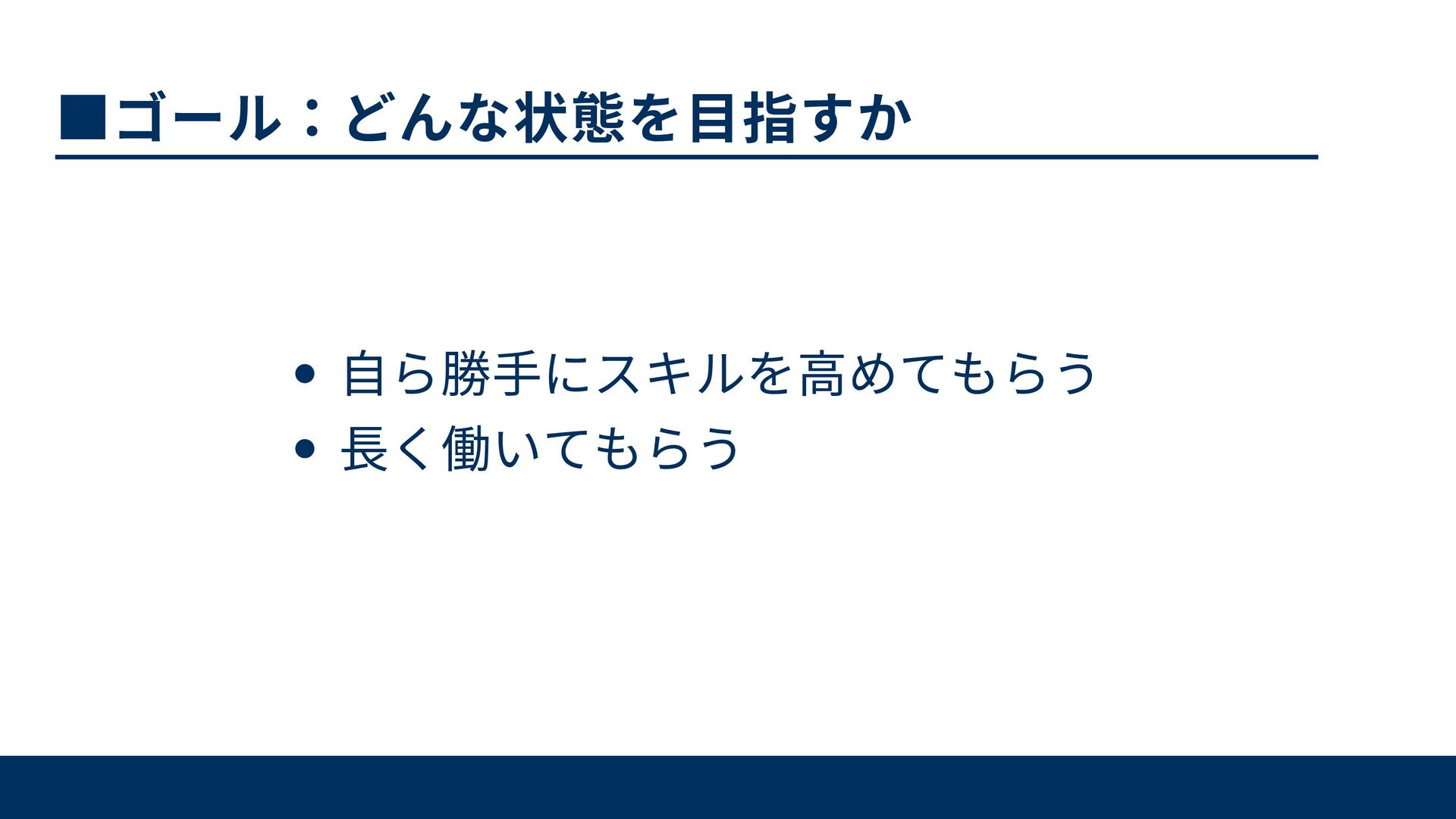 ■ゴール：どんな状態を目指すか

• 自ら勝手にスキルを高めてもらう
• 長く働いてもらう